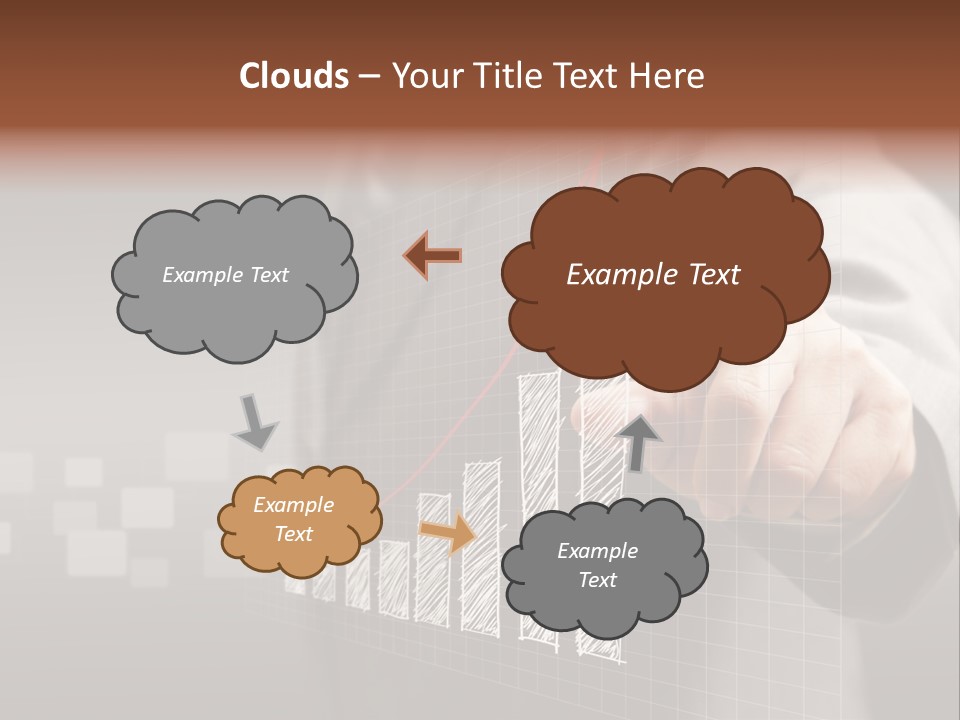 Clouds – Your Title Text Here

Example Text

Example Text

Example Text

Example Text